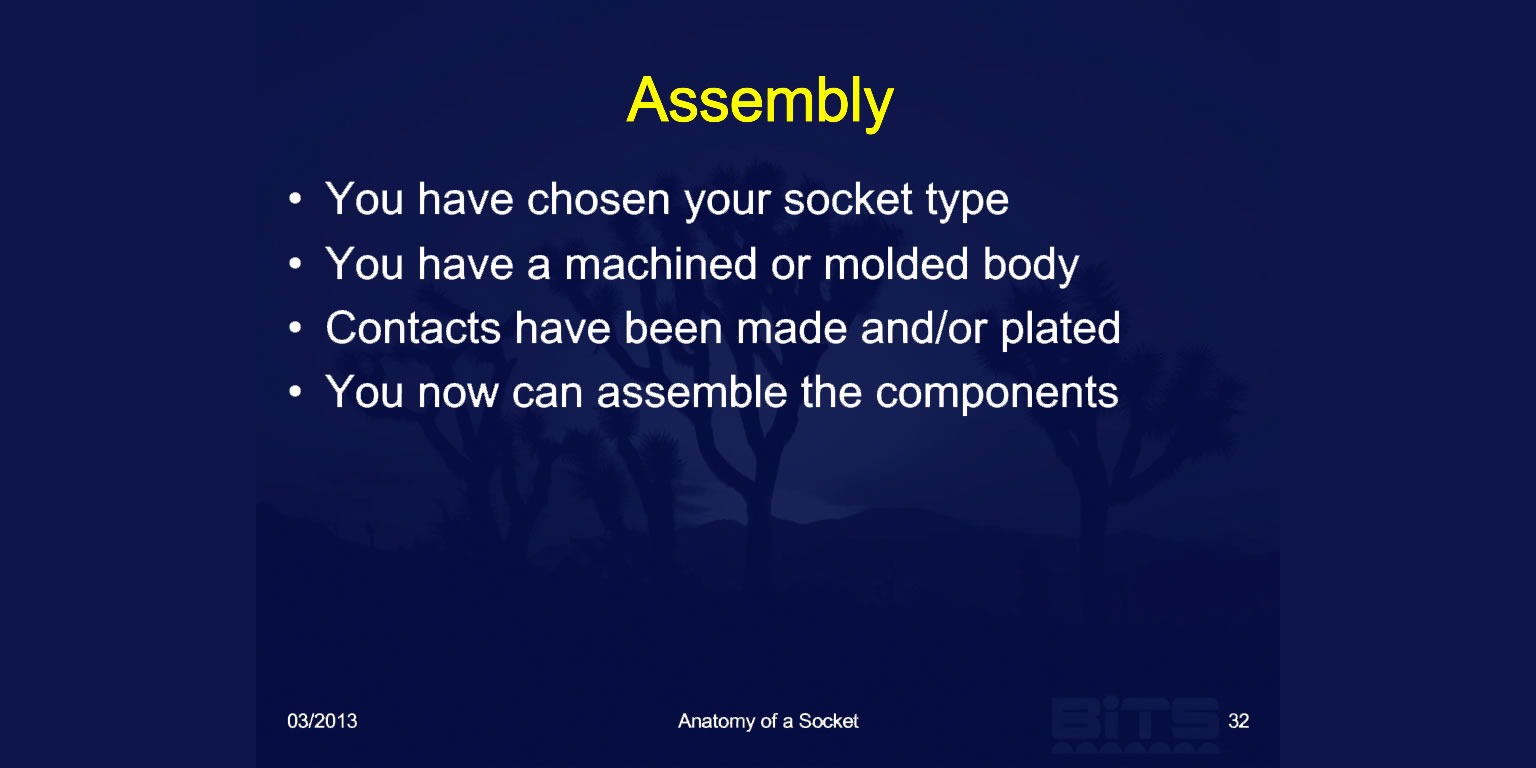 Assembly

• You have chosen your socket type
• You have a machined or molded body
• Contacts have been made and/or plated
• You now can assemble the components

03/2013 Anatomy of a Socket BiTS 32